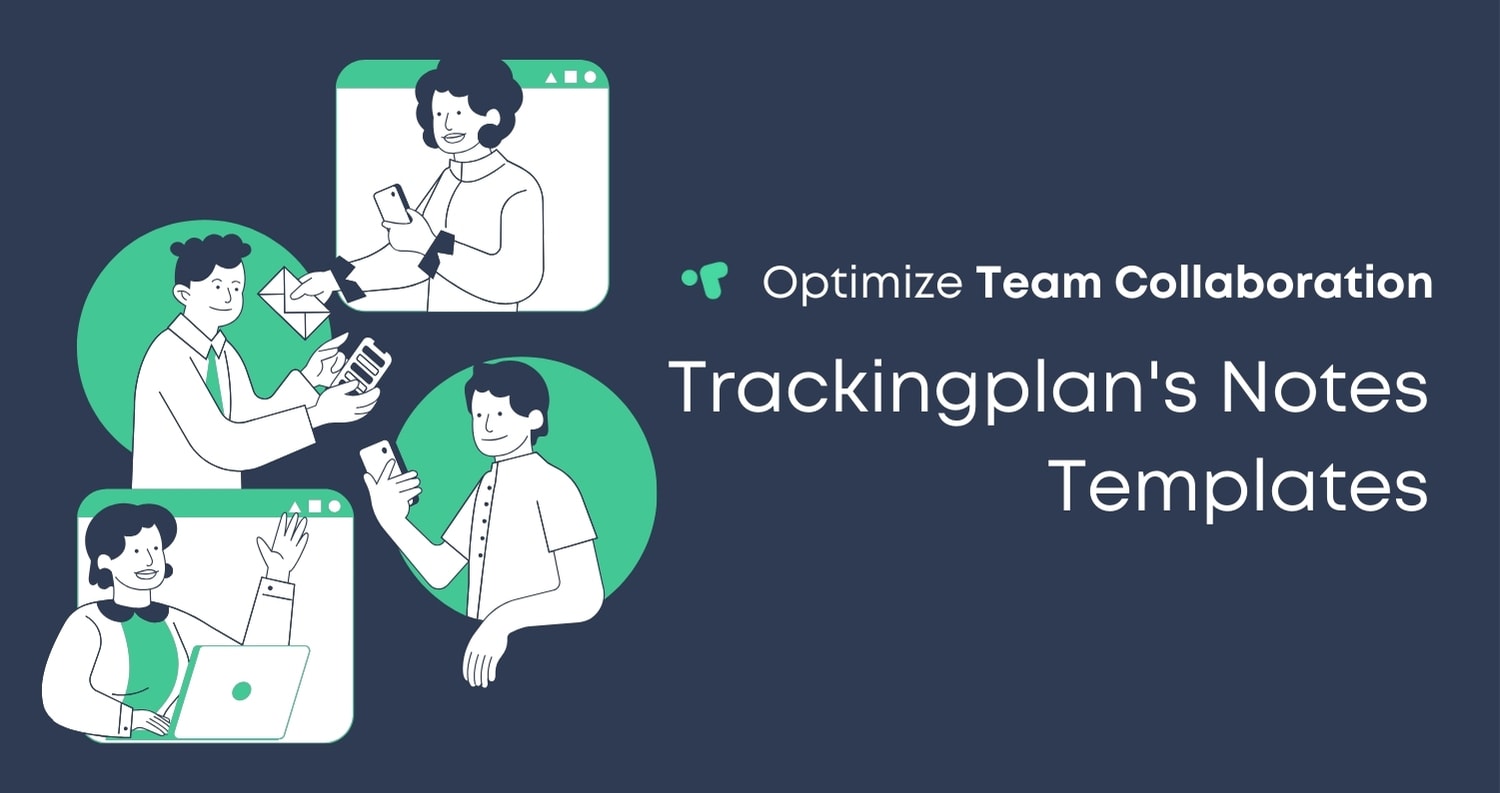 Optimize Team Collaboration

Trackingplan's Notes Templates